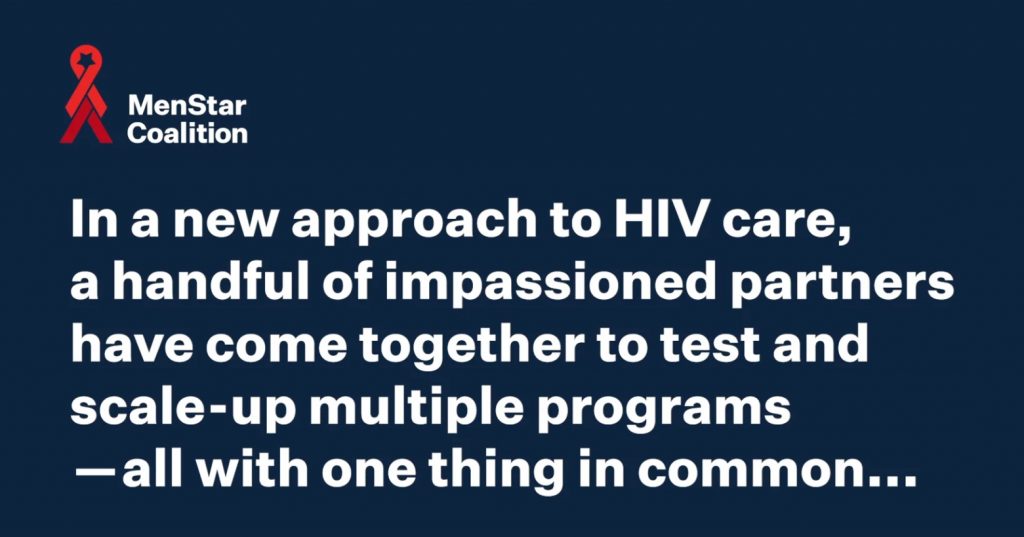 MenStar Coalition

In a new approach to HIV care, a handful of impassioned partners have come together to test and scale-up multiple programs —all with one thing in common...